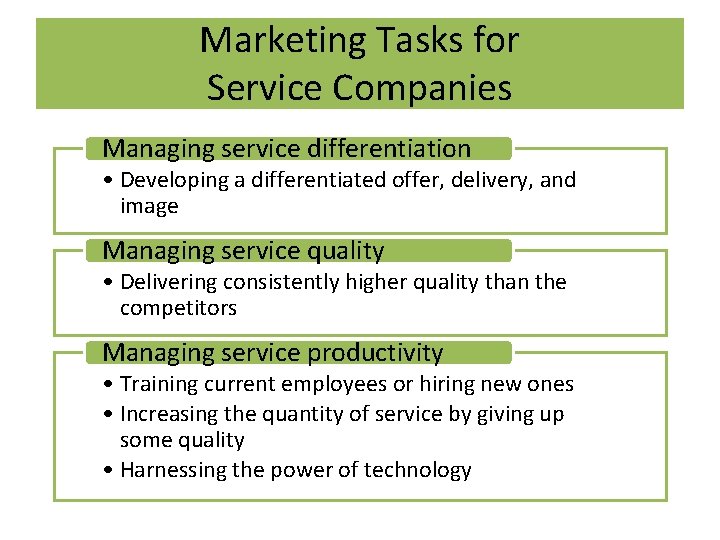 Marketing Tasks for Service Companies

Managing service differentiation

• Developing a differentiated offer, delivery, and image

Managing service quality

• Delivering consistently higher quality than the competitors

Managing service productivity

• Training current employees or hiring new ones
• Increasing the quantity of service by giving up some quality
• Harnessing the power of technology